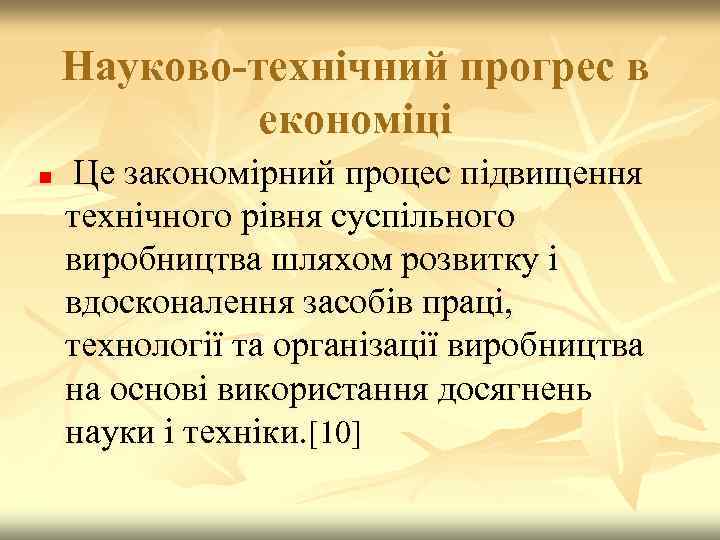 Науково-технічний прогрес в економіці

Це закономірний процес підвищення технічного рівня суспільного виробництва шляхом розвитку і вдосконалення засобів праці, технології та організації виробництва на основі використання досягнень науки і техніки.[10]